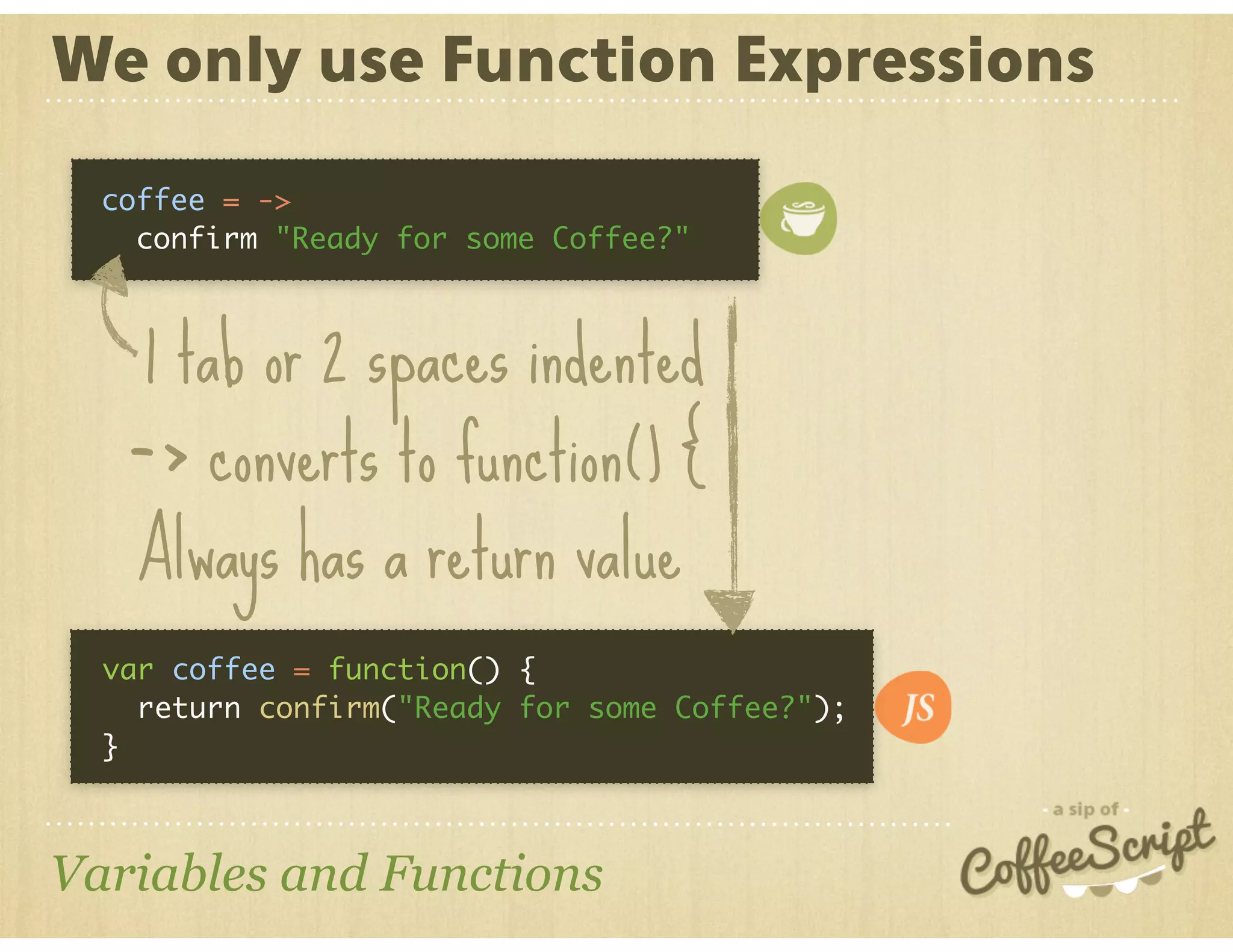 We only use Function Expressions

coffee = ->
  confirm "Ready for some Coffee?"

1 tab or 2 spaces indented

-> converts to function() {

Always has a return value

var coffee = function() {
  return confirm("Ready for some Coffee?");
}

JS

Variables and Functions

- a sip of -
CoffeeScript